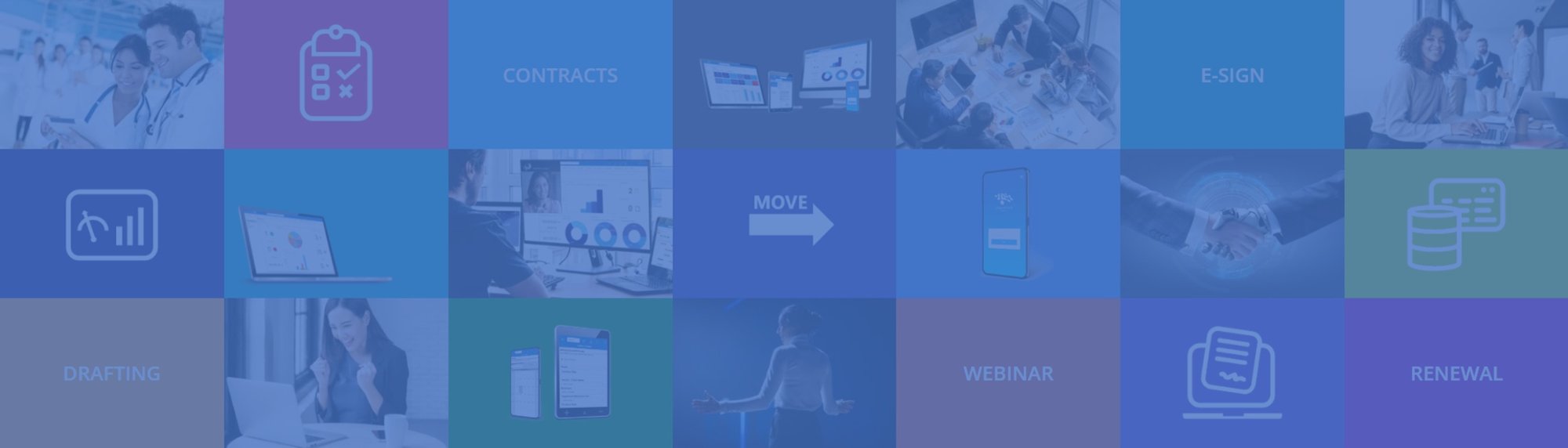 CONTRACTS

E-SIGN

MOVE

DRAFTING

WEBINAR

RENEWAL